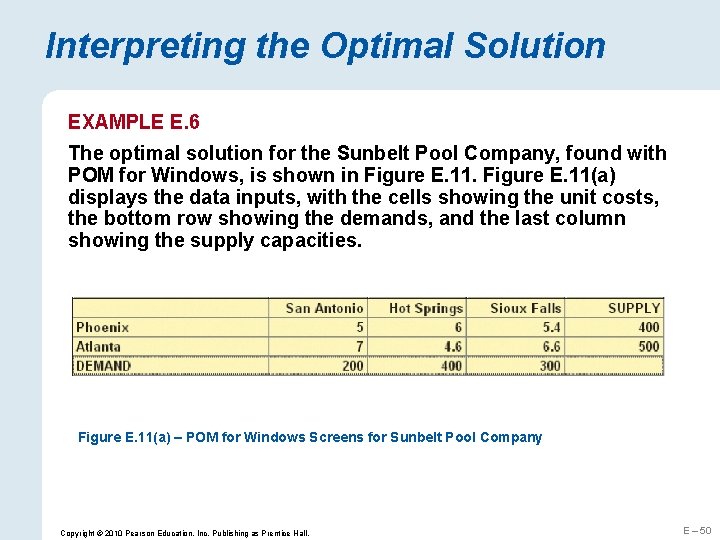 Interpreting the Optimal Solution

EXAMPLE E.6

The optimal solution for the Sunbelt Pool Company, found with POM for Windows, is shown in Figure E.11. Figure E.11(a) displays the data inputs, with the cells showing the unit costs, the bottom row showing the demands, and the last column showing the supply capacities.

| | San Antonio | Hot Springs | Sioux Falls | SUPPLY |
|---|---|---|---|---|
| Phoenix | 5 | 6 | 5.4 | 400 |
| Atlanta | 7 | 4.6 | 6.6 | 500 |
| DEMAND | 200 | 400 | 300 | |

Figure E.11(a) – POM for Windows Screens for Sunbelt Pool Company

Copyright © 2010 Pearson Education, Inc. Publishing as Prentice Hall.

E – 50